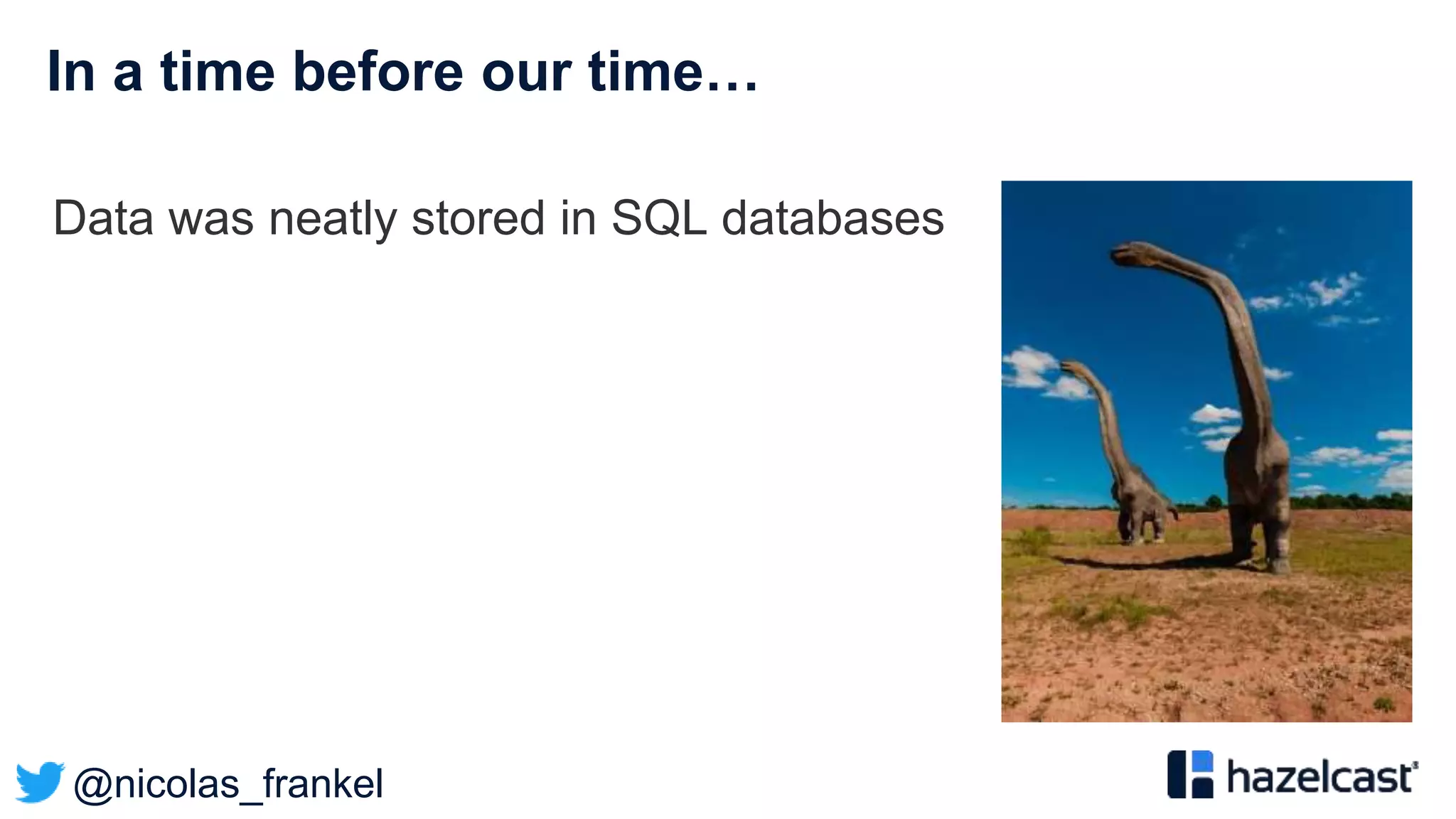 In a time before our time…

Data was neatly stored in SQL databases

@nicolas_frankel

hazelcast